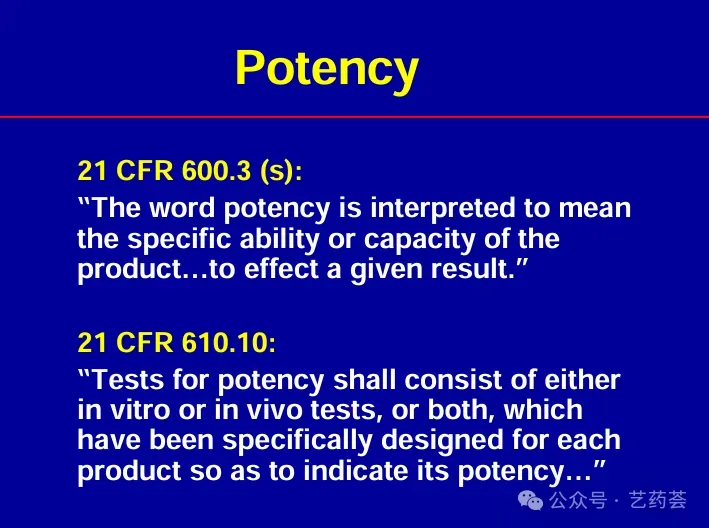 Potency

21 CFR 600.3 (s):
“The word potency is interpreted to mean the specific ability or capacity of the product…to effect a given result.”

21 CFR 610.10:
“Tests for potency shall consist of either in vitro or in vivo tests, or both, which have been specifically designed for each product so as to indicate its potency…”

公众号 · 艺药荟